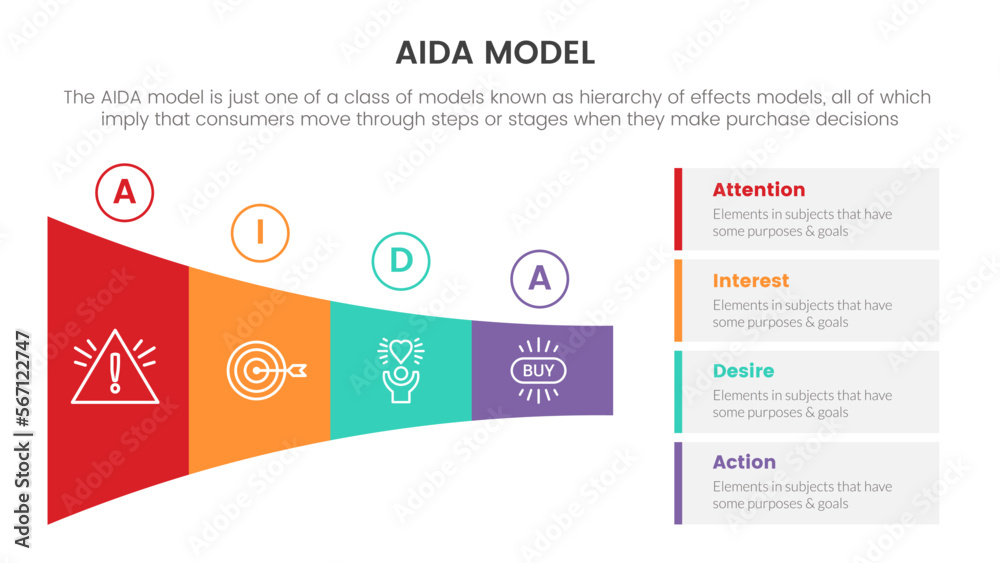 AIDA MODEL

The AIDA model is just one of a class of models known as hierarchy of effects models, all of which imply that consumers move through steps or stages when they make purchase decisions

A

I

D

A

BUY

Attention
Elements in subjects that have some purposes & goals

Interest
Elements in subjects that have some purposes & goals

Desire
Elements in subjects that have some purposes & goals

Action
Elements in subjects that have some purposes & goals

Adobe Stock | #567122747